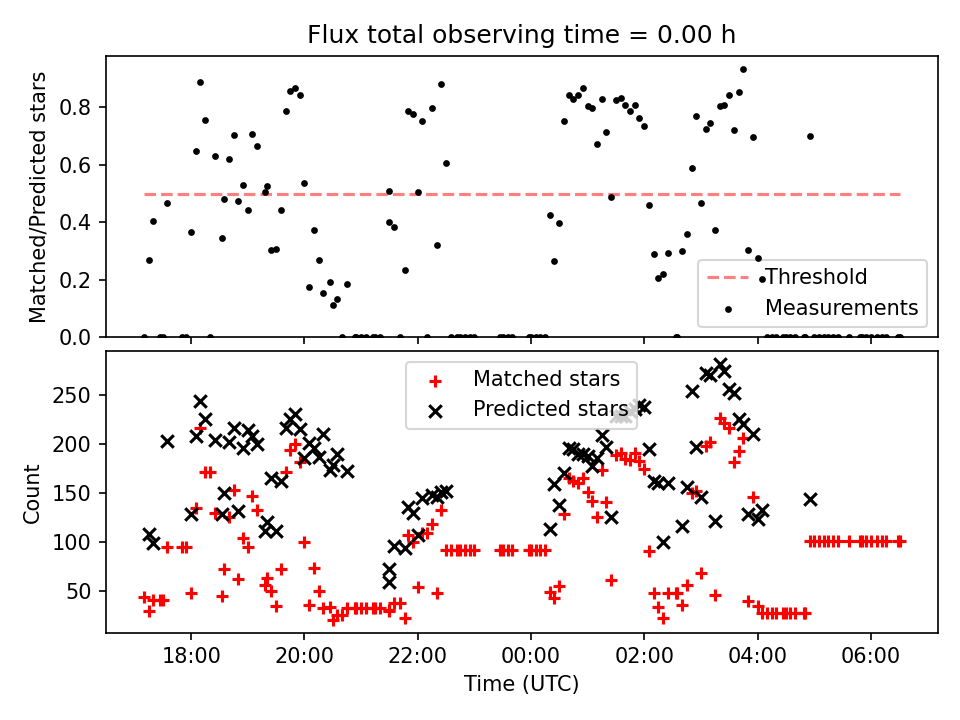 Flux total observing time = 0.00 h

Matched/Predicted stars

0.8
0.6
0.4
0.2
0.0

Threshold
Measurements

Count

250
200
150
100
50

Matched stars
Predicted stars

18:00
20:00
22:00
00:00
02:00
04:00
06:00

Time (UTC)